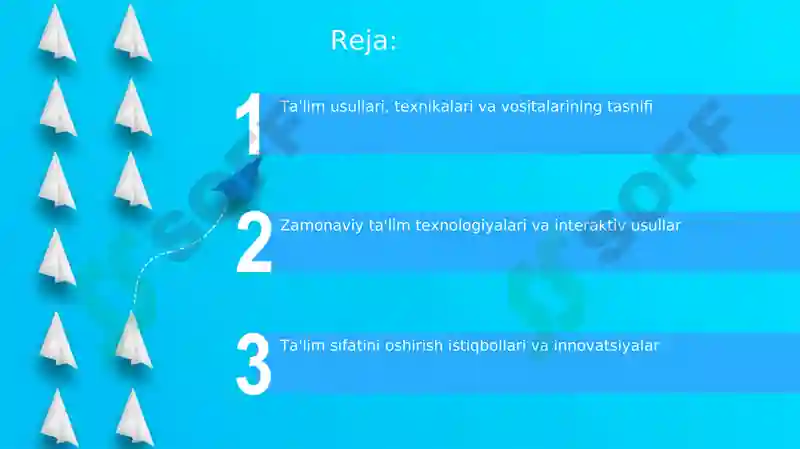 Reja:

1 Ta'lim usullari, texnikalari va vositalarining tasnifi

2 Zamonaviy ta'lim texnologiyalari va interaktiv usullar

3 Ta'lim sifatini oshirish istiqbollari va innovatsiyalar

SOFF

SOFF